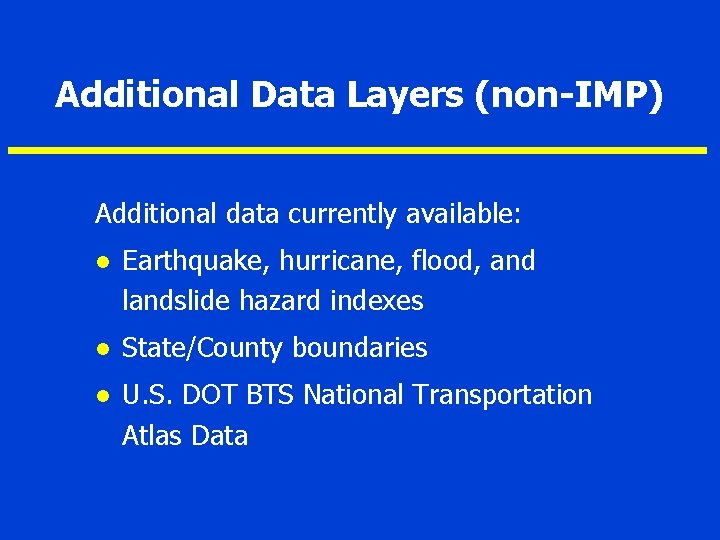 Additional Data Layers (non-IMP)

Additional data currently available:

- Earthquake, hurricane, flood, and landslide hazard indexes
- State/County boundaries
- U.S. DOT BTS National Transportation Atlas Data